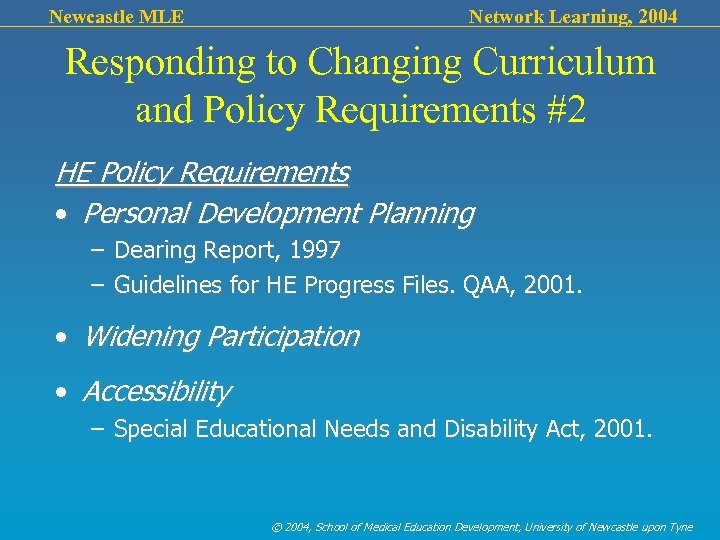 Newcastle MLE

Network Learning, 2004

Responding to Changing Curriculum and Policy Requirements #2

HE Policy Requirements

• Personal Development Planning
– Dearing Report, 1997
– Guidelines for HE Progress Files. QAA, 2001.

• Widening Participation

• Accessibility
– Special Educational Needs and Disability Act, 2001.

© 2004, School of Medical Education Development, University of Newcastle upon Tyne